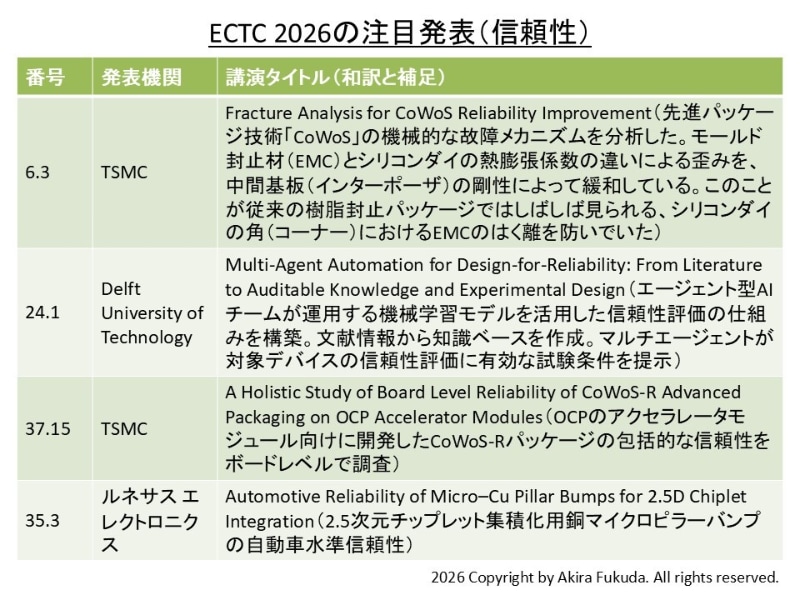 ECTC 2026の注目発表（信頼性）

| 番号 | 発表機関 | 講演タイトル（和訳と補足） |
|---|---|---|
| 6.3 | TSMC | Fracture Analysis for CoWoS Reliability Improvement（先進パッケージ技術「CoWoS」の機械的な故障メカニズムを分析した。モールド封止材（EMC）とシリコンダイの熱膨張係数の違いによる歪みを、中間基板（インターポーザ）の剛性によって緩和している。このことが従来の樹脂封止パッケージではしばしば見られる、シリコンダイの角（コーナー）におけるEMCのはく離を防いでいた） |
| 24.1 | Delft University of Technology | Multi-Agent Automation for Design-for-Reliability: From Literature to Auditable Knowledge and Experimental Design（エージェント型AIチームが運用する機械学習モデルを活用した信頼性評価の仕組みを構築。文献情報から知識ベースを作成。マルチエージェントが対象デバイスの信頼性評価に有効な試験条件を提示） |
| 37.15 | TSMC | A Holistic Study of Board Level Reliability of CoWoS-R Advanced Packaging on OCP Accelerator Modules（OCPのアクセラレータモジュール向けに開発したCoWoS-Rパッケージの包括的な信頼性をボードレベルで調査） |
| 35.3 | ルネサス エレクトロニクス | Automotive Reliability of Micro–Cu Pillar Bumps for 2.5D Chiplet Integration（2.5次元チップレット集積化用銅マイクロピラーバンプの自動車水準信頼性） |

2026 Copyright by Akira Fukuda. All rights reserved.